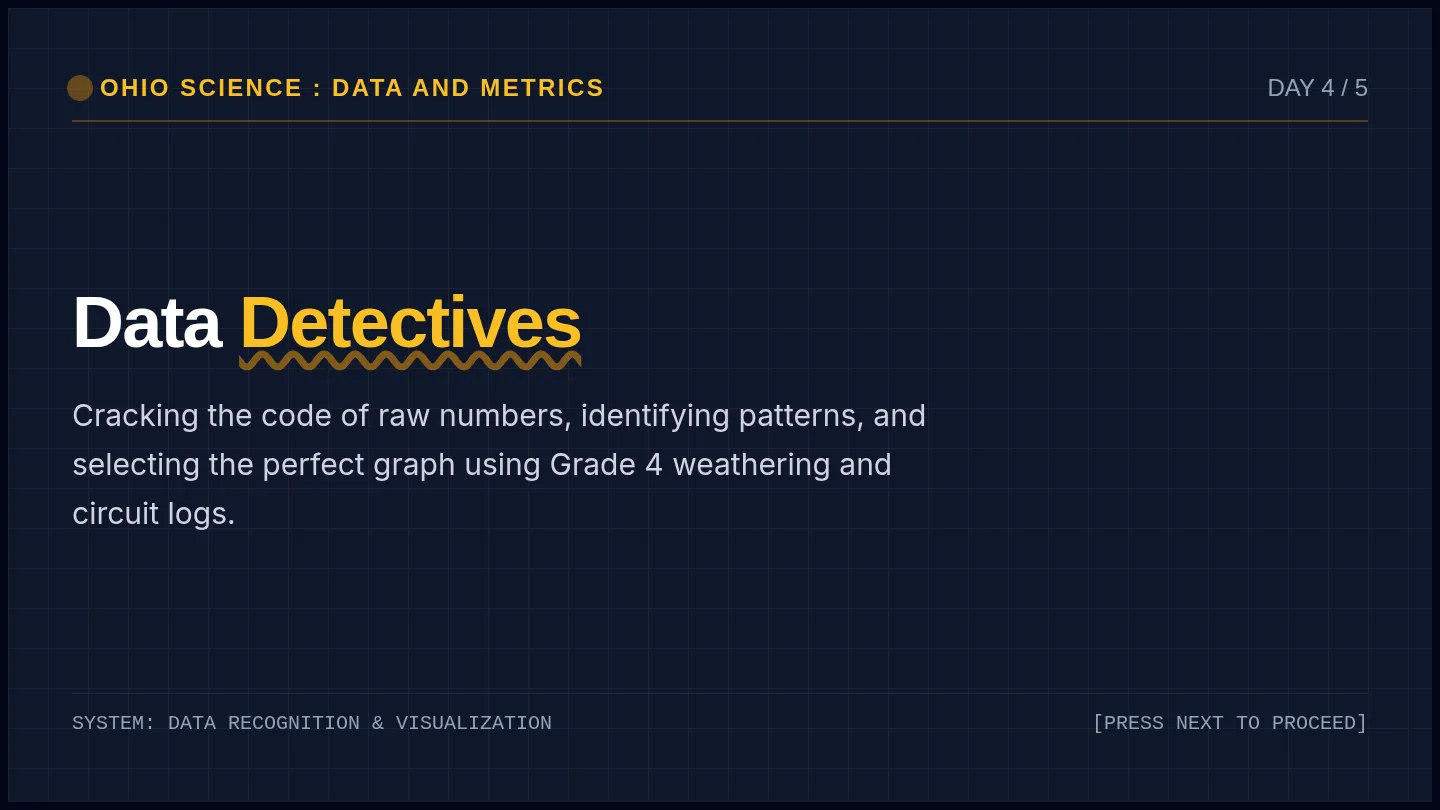 OHIO SCIENCE : DATA AND METRICS

DAY 4 / 5

Data Detectives

Cracking the code of raw numbers, identifying patterns, and selecting the perfect graph using Grade 4 weathering and circuit logs.

SYSTEM: DATA RECOGNITION & VISUALIZATION

[PRESS NEXT TO PROCEED]